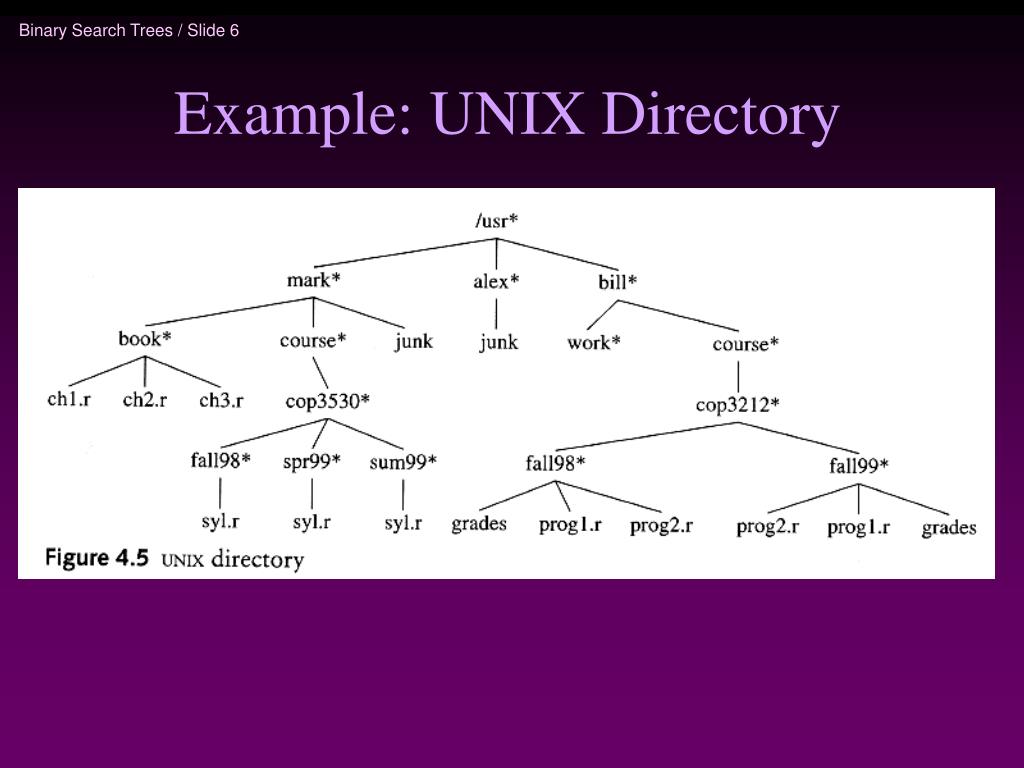 Binary Search Trees / Slide 6

Example: UNIX Directory

/usr*

mark*

alex*

bill*

book*

course*

junk

junk

work*

course*

ch1.r

ch2.r

ch3.r

cop3530*

cop3212*

fall98*

spr99*

sum99*

fall98*

fall99*

syl.r

syl.r

syl.r

grades

prog1.r

prog2.r

prog2.r

prog1.r

grades

Figure 4.5 UNIX directory